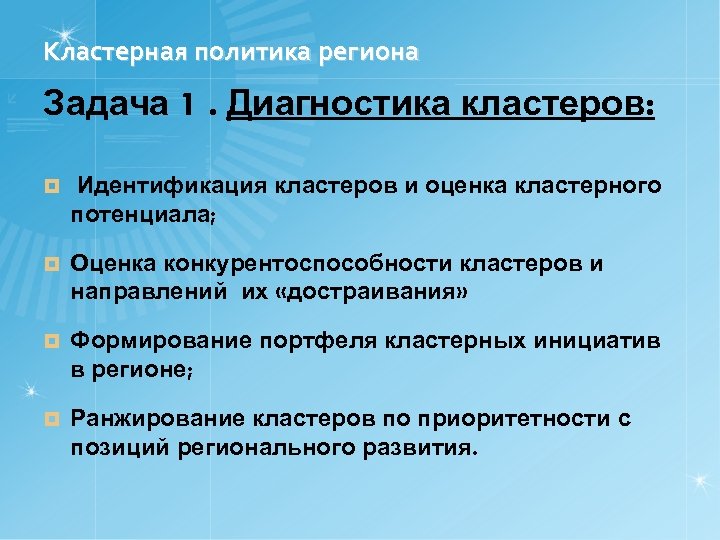 Кластерная политика региона

Задача 1 . Диагностика кластеров:

Идентификация кластеров и оценка кластерного потенциала;

Оценка конкурентоспособности кластеров и направлений их «достраивания»

Формирование портфеля кластерных инициатив в регионе;

Ранжирование кластеров по приоритетности с позиций регионального развития.